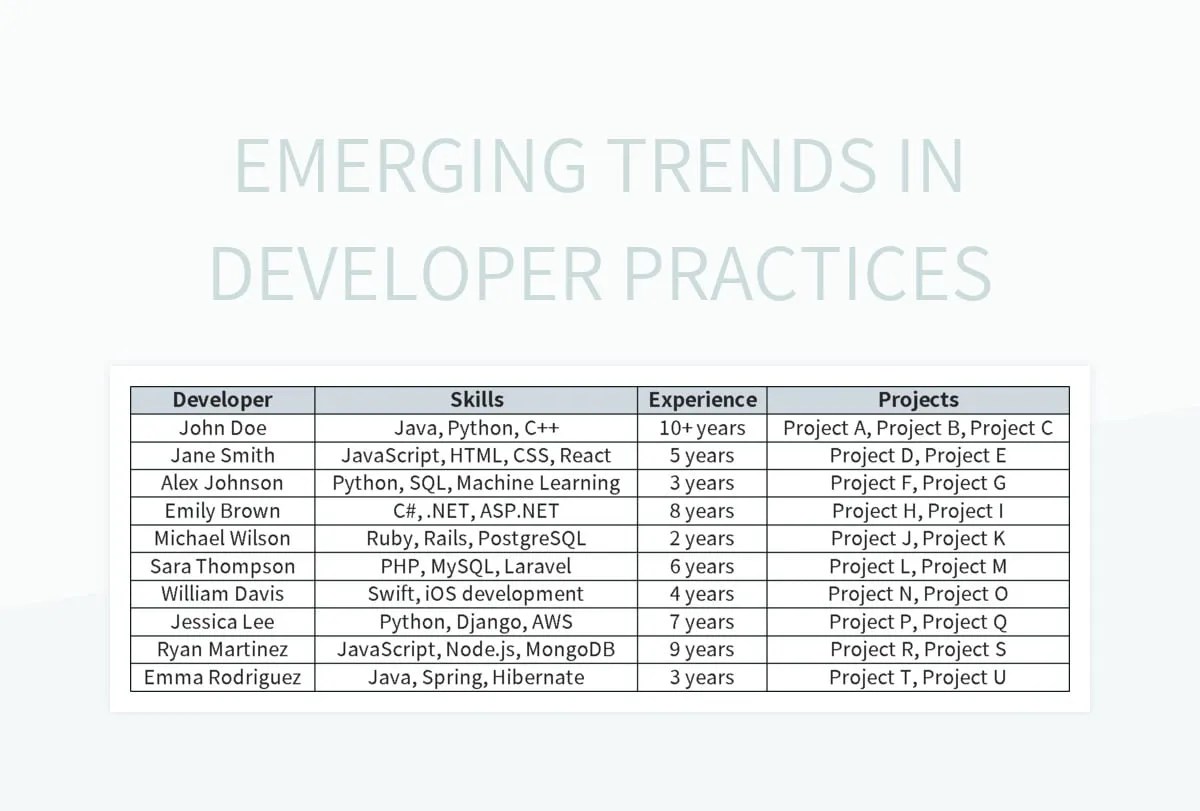 EMERGING TRENDS IN DEVELOPER PRACTICES

| Developer | Skills | Experience | Projects |
|---|---|---|---|
| John Doe | Java, Python, C++ | 10+ years | Project A, Project B, Project C |
| Jane Smith | JavaScript, HTML, CSS, React | 5 years | Project D, Project E |
| Alex Johnson | Python, SQL, Machine Learning | 3 years | Project F, Project G |
| Emily Brown | C#, .NET, ASP.NET | 8 years | Project H, Project I |
| Michael Wilson | Ruby, Rails, PostgreSQL | 2 years | Project J, Project K |
| Sara Thompson | PHP, MySQL, Laravel | 6 years | Project L, Project M |
| William Davis | Swift, iOS development | 4 years | Project N, Project O |
| Jessica Lee | Python, Django, AWS | 7 years | Project P, Project Q |
| Ryan Martinez | JavaScript, Node.js, MongoDB | 9 years | Project R, Project S |
| Emma Rodriguez | Java, Spring, Hibernate | 3 years | Project T, Project U |